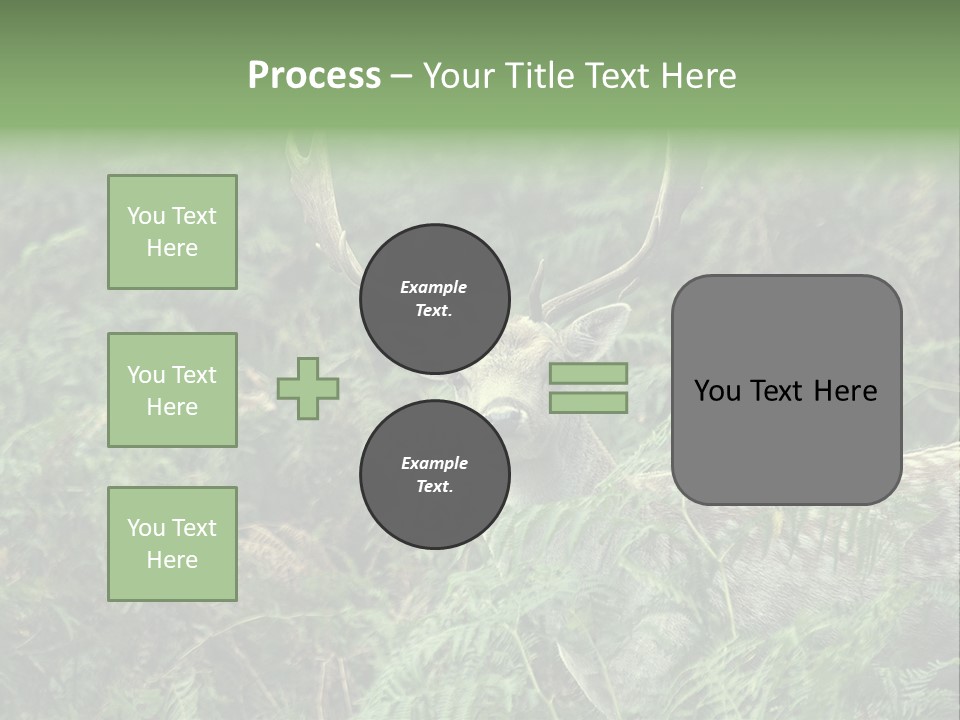 Process – Your Title Text Here

You Text Here

You Text Here

You Text Here

Example Text.

Example Text.

You Text Here